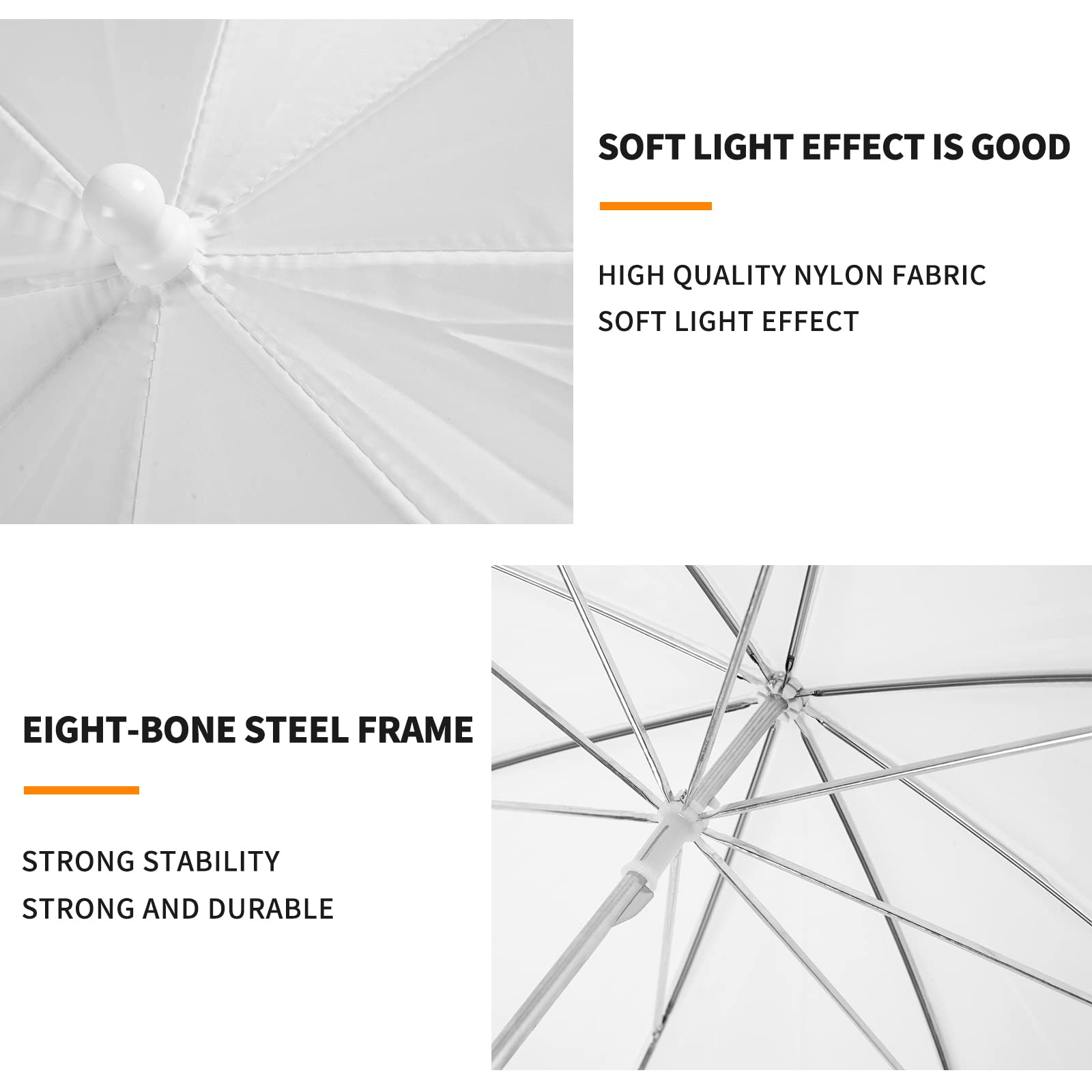 SOFT LIGHT EFFECT IS GOOD

HIGH QUALITY NYLON FABRIC
SOFT LIGHT EFFECT

EIGHT-BONE STEEL FRAME

STRONG STABILITY
STRONG AND DURABLE